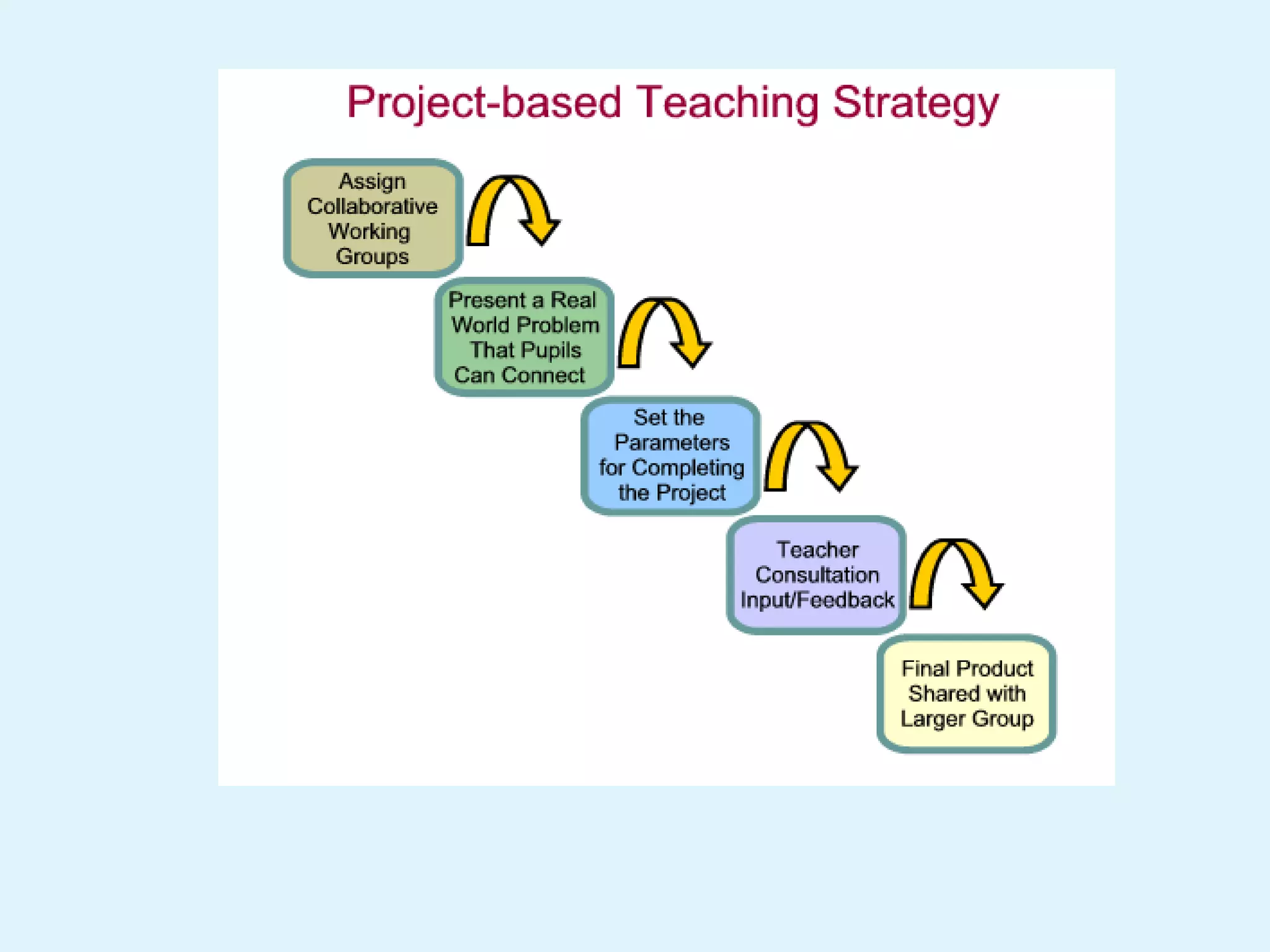 Project-based Teaching Strategy

Assign Collaborative Working Groups

Present a Real World Problem That Pupils Can Connect

Set the Parameters for Completing the Project

Teacher Consultation Input/Feedback

Final Product Shared with Larger Group